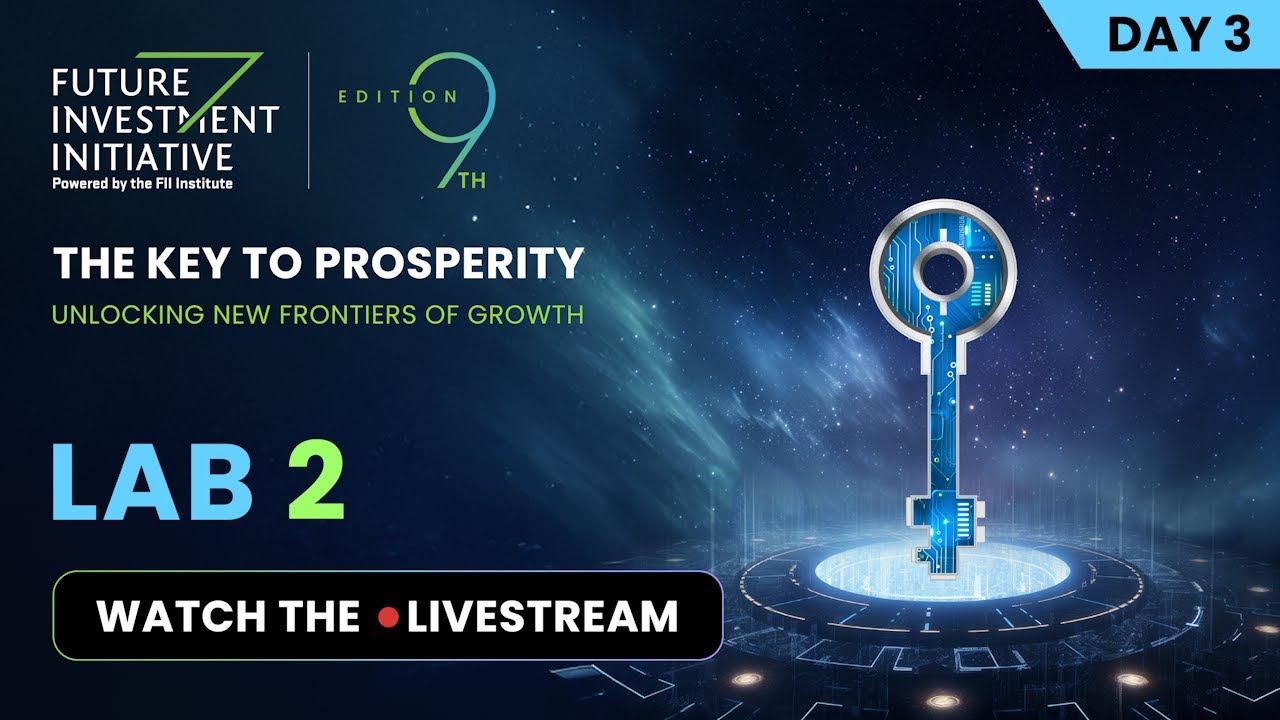 DAY 3

FUTURE INVESTMENT INITIATIVE
Powered by the FII Institute

EDITION 9TH

THE KEY TO PROSPERITY
UNLOCKING NEW FRONTIERS OF GROWTH

LAB 2

WATCH THE LIVESTREAM